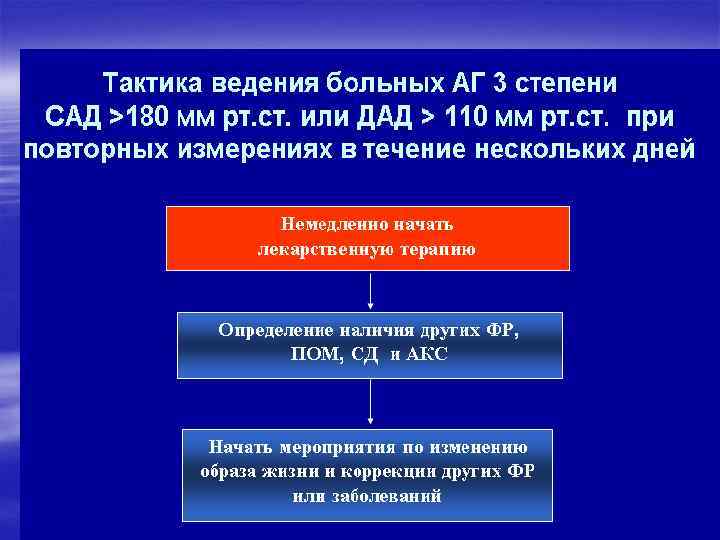 Тактика ведения больных АГ 3 степени САД >180 мм рт.ст. или ДАД > 110 мм рт.ст. при повторных измерениях в течение нескольких дней

Немедленно начать лекарственную терапию

Определение наличия других ФР, ПОМ, СД и АКС

Начать мероприятия по изменению образа жизни и коррекции других ФР или заболеваний